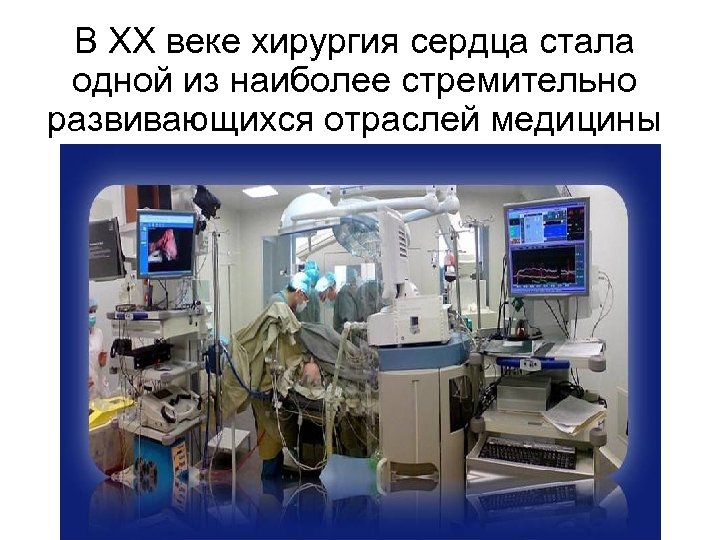 В XX веке хирургия сердца стала одной из наиболее стремительно развивающихся отраслей медицины